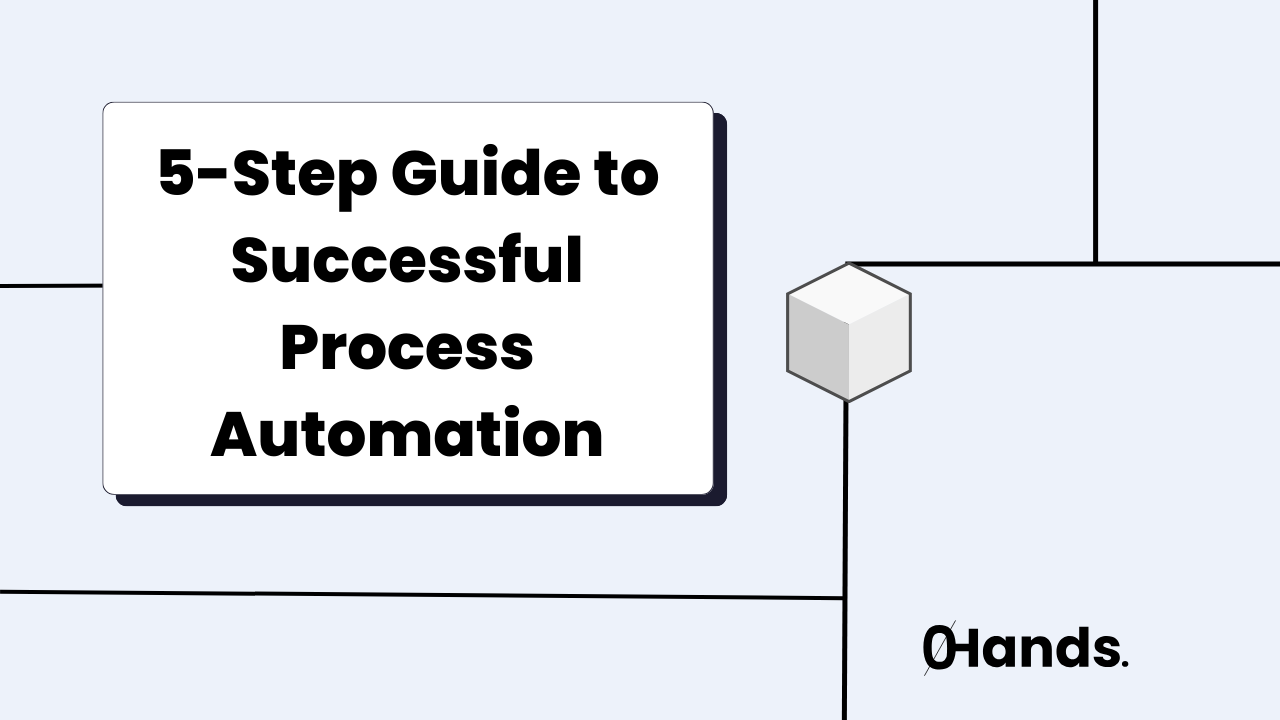 5-Step Guide to Successful Process Automation

0Hands.